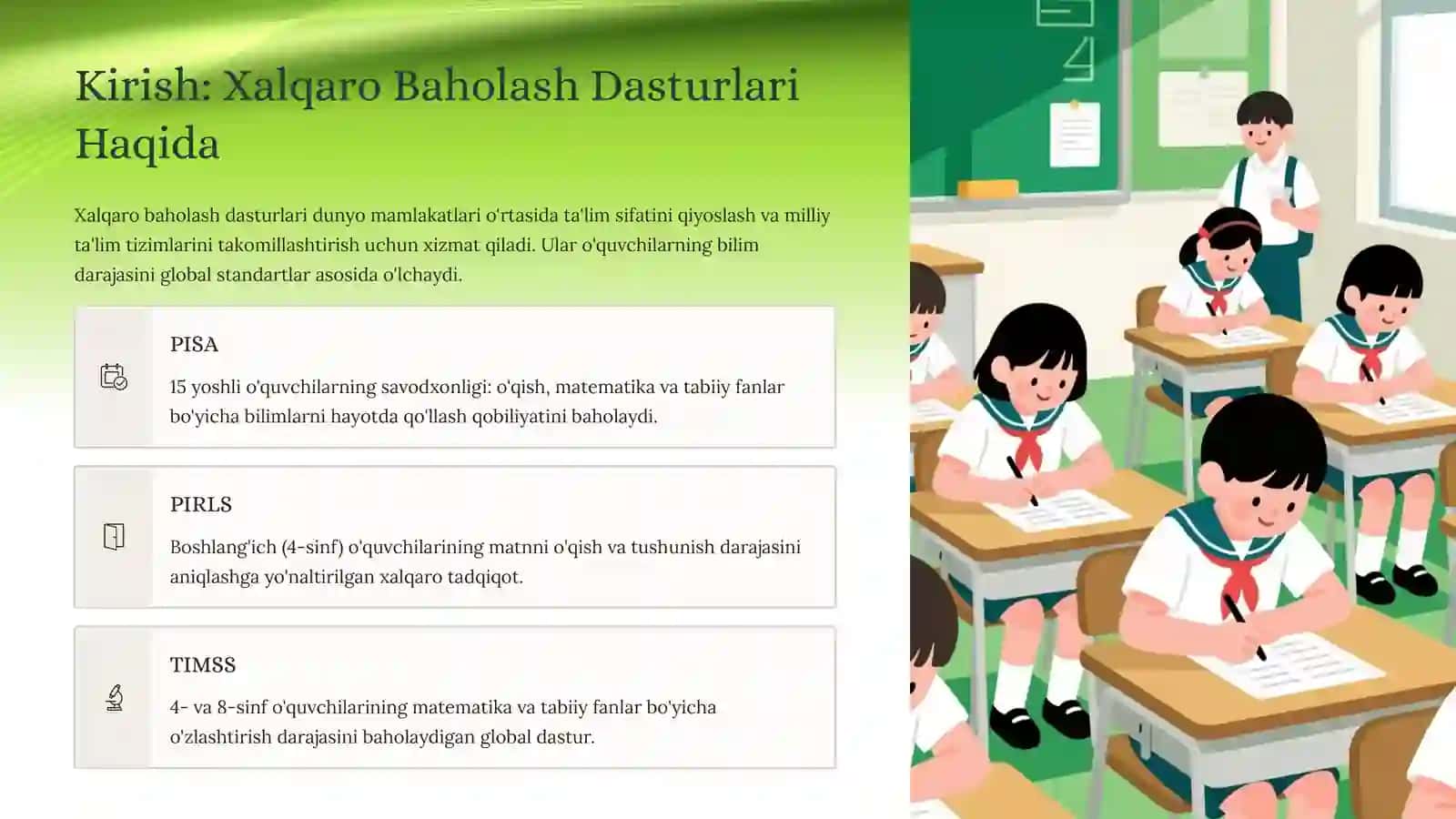 Kirish: Xalqaro Baholash Dasturlari Haqida

Xalqaro baholash dasturlari dunyo mamlakatlari o'rtasida ta'lim sifatini qiyoslash va milliy ta'lim tizimlarini takomillashtirish uchun xizmat qiladi. Ular o'quvchilarning bilim darajasini global standartlar asosida o'lchaydi.

PISA

15 yoshli o'quvchilarning savodxonligi: o'qish, matematika va tabiiy fanlar bo'yicha bilimlarni hayotda qo'llash qobiliyatini baholaydi.

PIRLS

Boshlang'ich (4-sinf) o'quvchilarining matnni o'qish va tushunish darajasini aniqlashga yo'naltirilgan xalqaro tadqiqot.

TIMSS

4- va 8-sinf o'quvchilarining matematika va tabiiy fanlar bo'yicha o'zlashtirish darajasini baholaydigan global dastur.